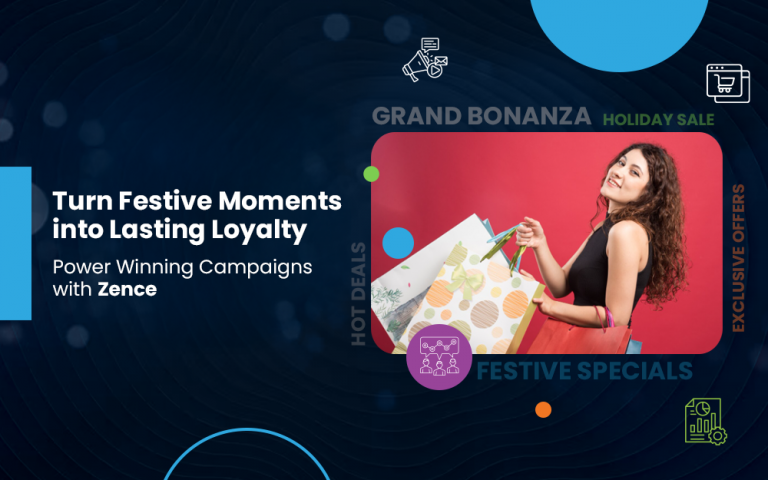 Turn Festive Moments into Lasting Loyalty

Power Winning Campaigns with Zence

GRAND BONANZA

HOLIDAY SALE

HOT DEALS

EXCLUSIVE OFFERS

FESTIVE SPECIALS